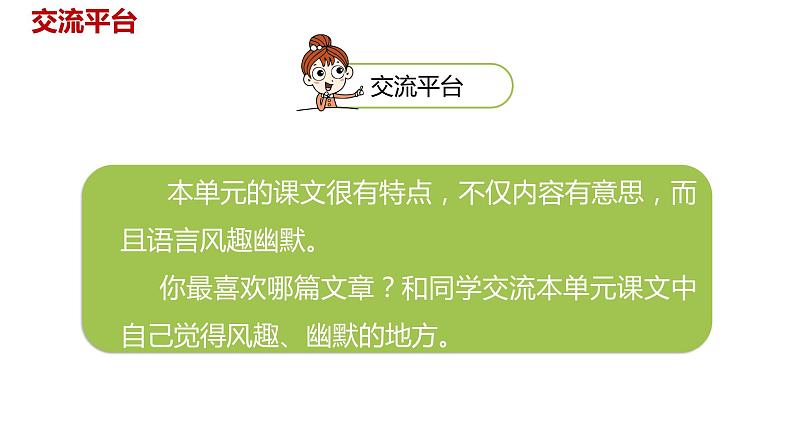 交流平台

交流平台

本单元的课文很有特点，不仅内容有意思，而且语言风趣幽默。

你最喜欢哪篇文章？和同学交流本单元课文中自己觉得风趣、幽默的地方。